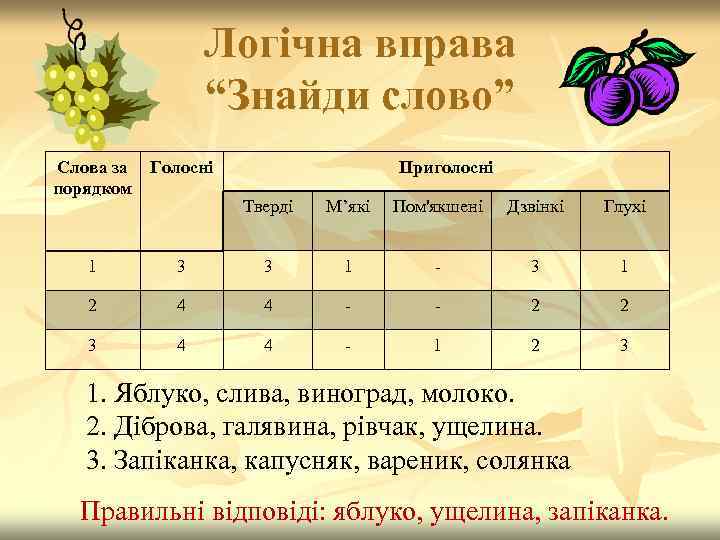 Логічна вправа
“Знайди слово”

| Слова за порядком | Голосні | Приголосні | | | | |
|---|---|---|---|---|---|---|
| | | Тверді | М’які | Пом'якшені | Дзвінкі | Глухі |
| 1 | 3 | 3 | 1 | - | 3 | 1 |
| 2 | 4 | 4 | - | - | 2 | 2 |
| 3 | 4 | 4 | - | 1 | 2 | 3 |

1. Яблуко, слива, виноград, молоко.
2. Діброва, галявина, рівчак, ущелина.
3. Запіканка, капусняк, вареник, солянка

Правильні відповіді: яблуко, ущелина, запіканка.